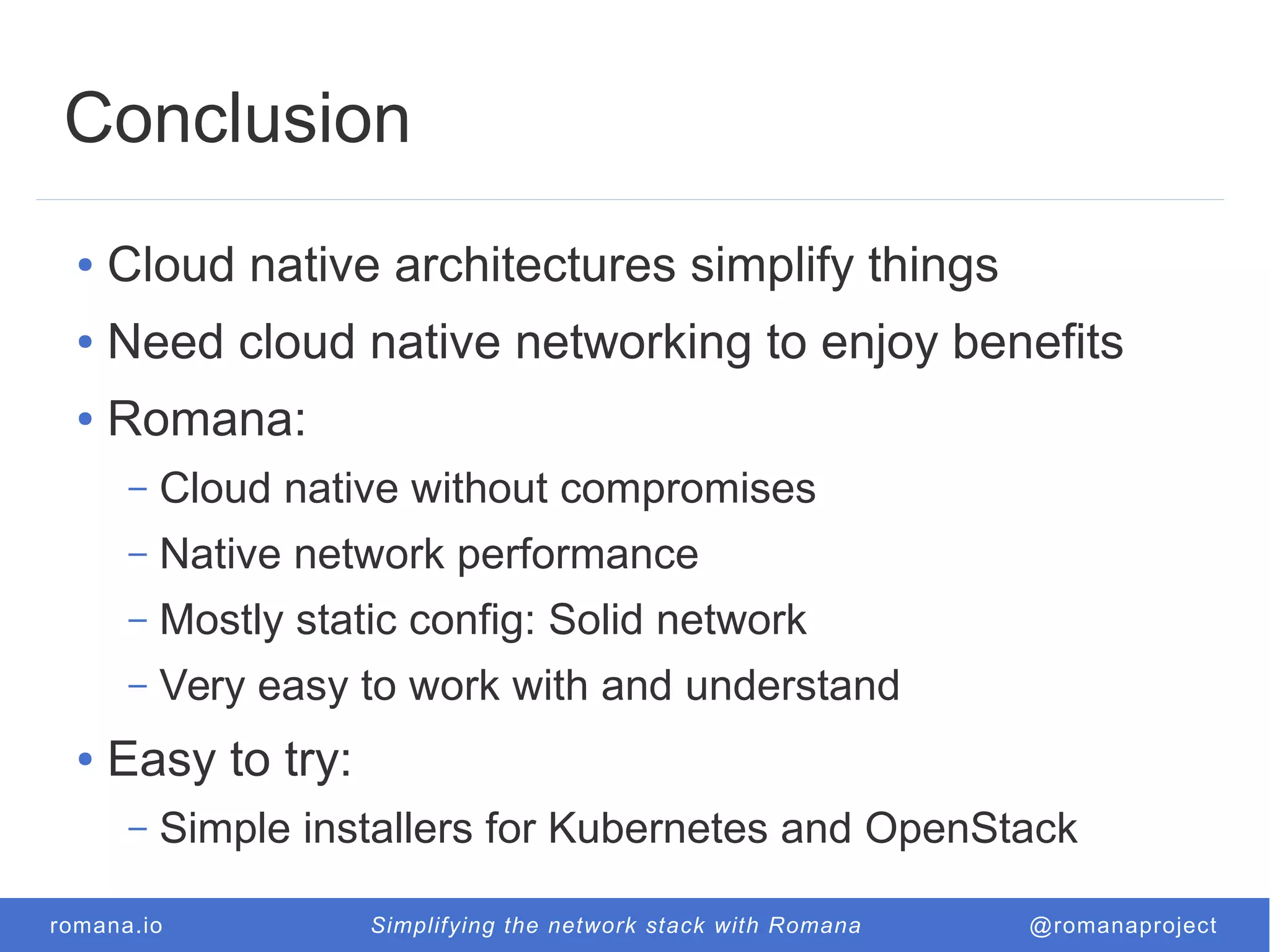 Conclusion

• Cloud native architectures simplify things
• Need cloud native networking to enjoy benefits
• Romana:
– Cloud native without compromises
– Native network performance
– Mostly static config: Solid network
– Very easy to work with and understand
• Easy to try:
– Simple installers for Kubernetes and OpenStack

romana.io
Simplifying the network stack with Romana
@romanaproject